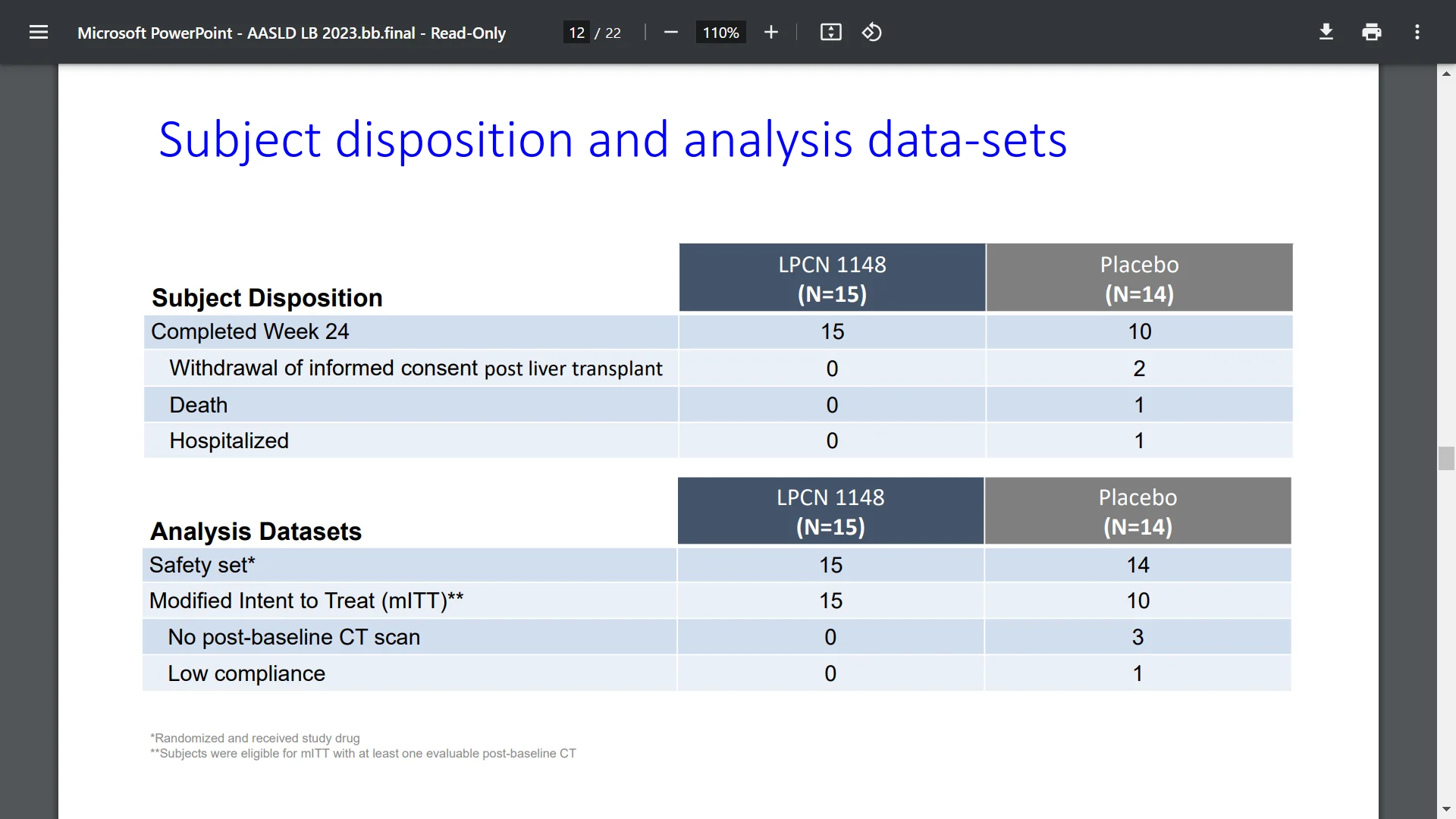 Microsoft PowerPoint - AASLD LB 2023.bb.final - Read-Only 12 / 22 110%

Subject disposition and analysis data-sets

| Subject Disposition | LPCN 1148 (N=15) | Placebo (N=14) |
|---|---|---|
| Completed Week 24 | 15 | 10 |
| Withdrawal of informed consent post liver transplant | 0 | 2 |
| Death | 0 | 1 |
| Hospitalized | 0 | 1 |

| Analysis Datasets | LPCN 1148 (N=15) | Placebo (N=14) |
|---|---|---|
| Safety set* | 15 | 14 |
| Modified Intent to Treat (mITT)** | 15 | 10 |
| No post-baseline CT scan | 0 | 3 |
| Low compliance | 0 | 1 |

*Randomized and received study drug
**Subjects were eligible for mITT with at least one evaluable post-baseline CT